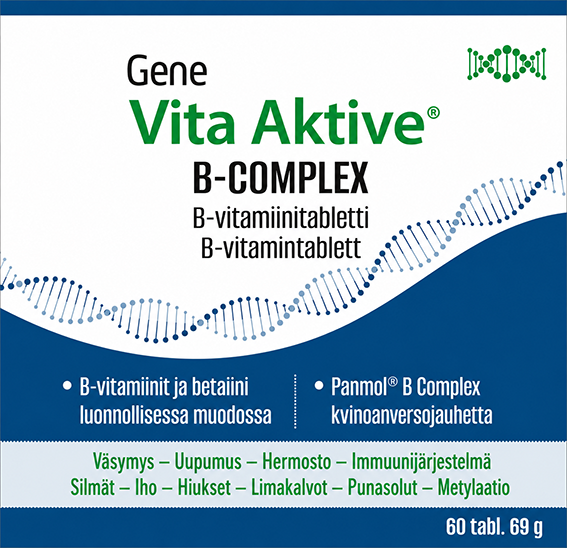 Gene
Vita Aktive®
B-COMPLEX
B-vitamiinitabletti
B-vitamintablett

• B-vitamiinit ja betaiini luonnollisessa muodossa

• Panmol® B Complex kvinoanversojauhetta

Väsymys – Uupumus – Hermosto – Immuunijärjestelmä
Silmät – Iho – Hiukset – Limakalvot – Punasolut – Metylaatio

60 tabl. 69 g